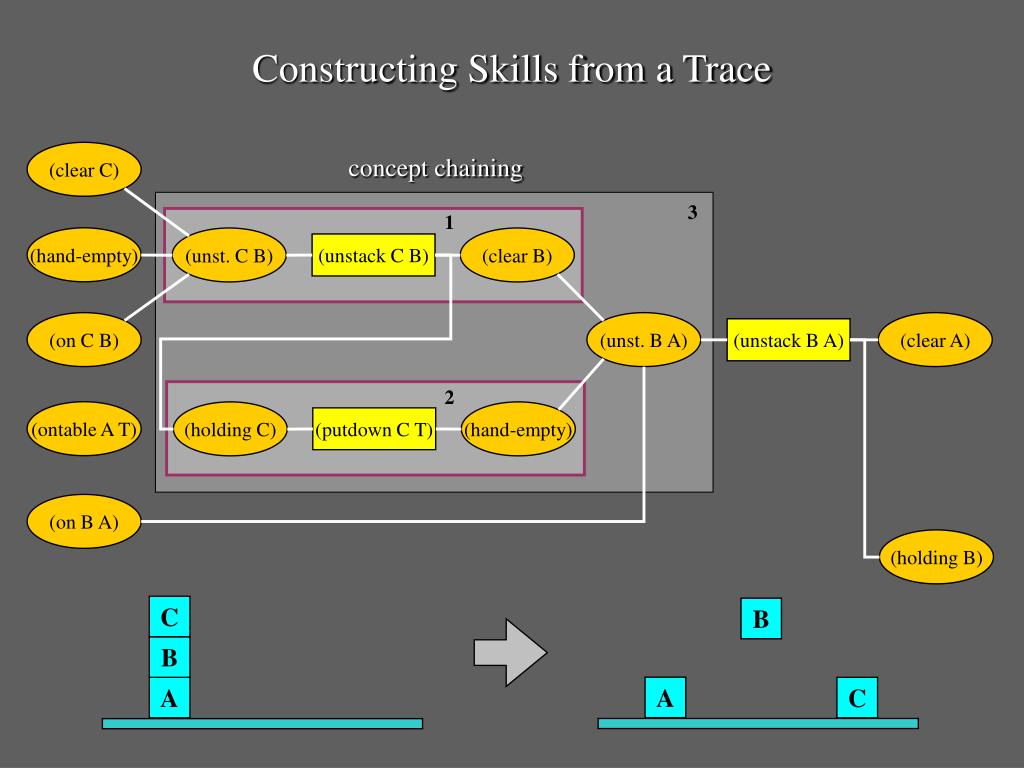 Constructing Skills from a Trace

concept chaining

(clear C)

(hand-empty)

(on C B)

(ontable A T)

(on B A)

1

(unst. C B)

(unstack C B)

(clear B)

2

(holding C)

(putdown C T)

(hand-empty)

3

(unst. B A)

(unstack B A)

(clear A)

(holding B)

C

B

A

B

A

C